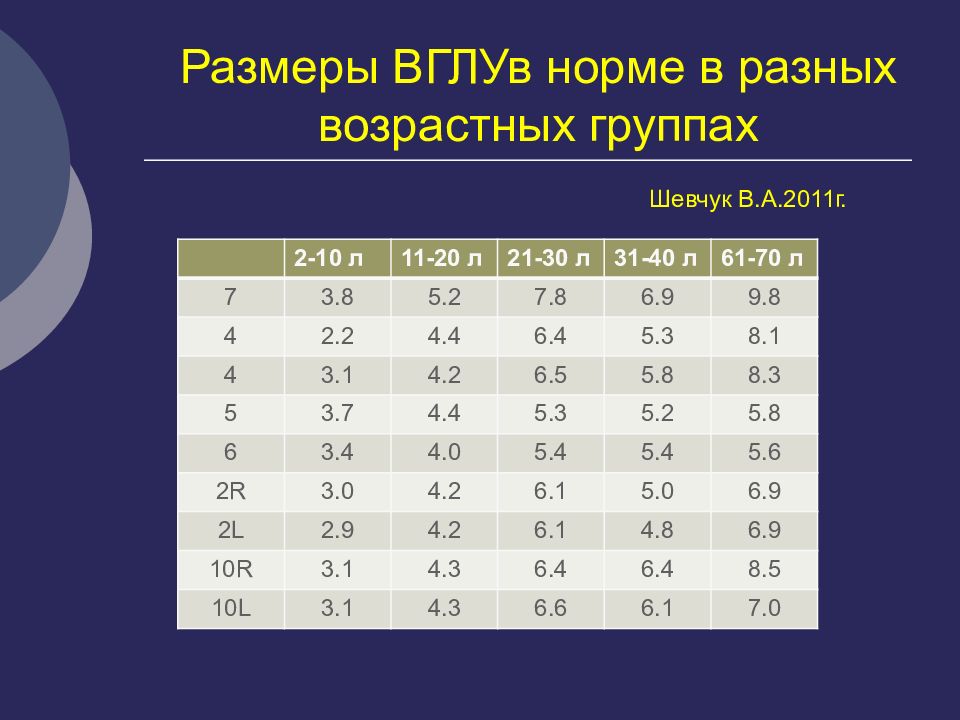 Размеры ВГЛУв норме в разных возрастных группах

Шевчук В.А.2011г.

| | 2-10 л | 11-20 л | 21-30 л | 31-40 л | 61-70 л |
|---|---|---|---|---|---|
| 7 | 3.8 | 5.2 | 7.8 | 6.9 | 9.8 |
| 4 | 2.2 | 4.4 | 6.4 | 5.3 | 8.1 |
| 4 | 3.1 | 4.2 | 6.5 | 5.8 | 8.3 |
| 5 | 3.7 | 4.4 | 5.3 | 5.2 | 5.8 |
| 6 | 3.4 | 4.0 | 5.4 | 5.4 | 5.6 |
| 2R | 3.0 | 4.2 | 6.1 | 5.0 | 6.9 |
| 2L | 2.9 | 4.2 | 6.1 | 4.8 | 6.9 |
| 10R | 3.1 | 4.3 | 6.4 | 6.4 | 8.5 |
| 10L | 3.1 | 4.3 | 6.6 | 6.1 | 7.0 |